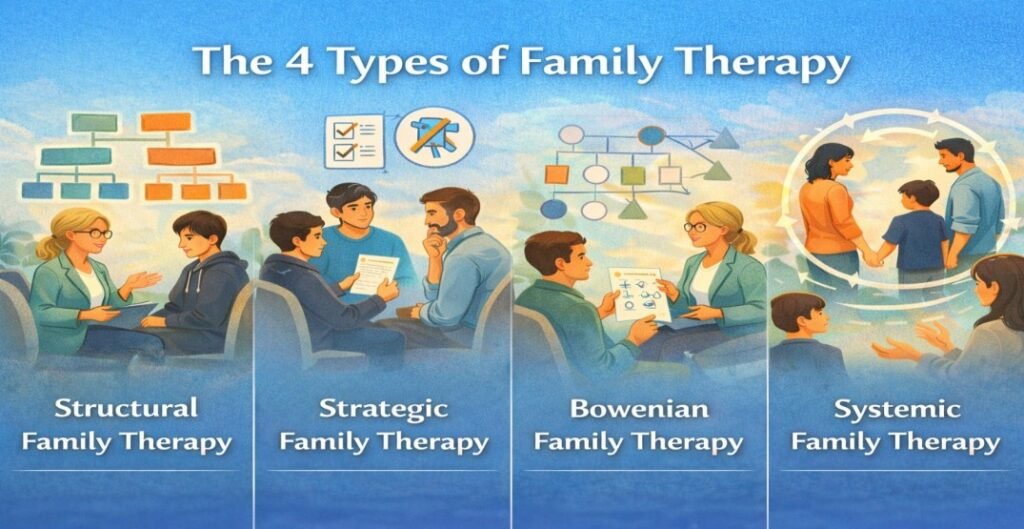 The 4 Types of Family Therapy

Structural Family Therapy

Strategic Family Therapy

Bowenian Family Therapy

Systemic Family Therapy